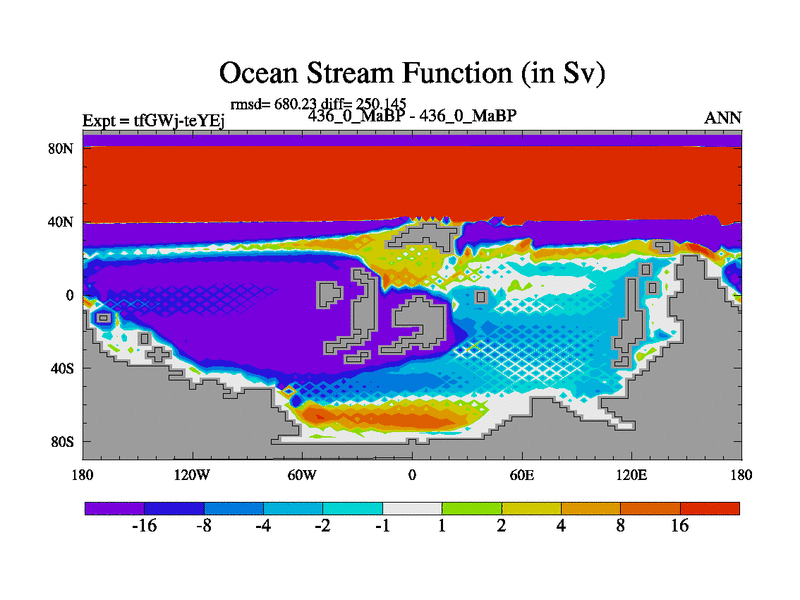 Ocean Stream Function (in Sv)

rmsd= 680.23 diff= 250.145

Expt = tfGWj-teYEj

436_0_MaBP - 436_0_MaBP

ANN

80N
40N
0
40S
80S

180
120W
60W
0
60E
120E
180

-16
-8
-4
-2
-1
1
2
4
8
16